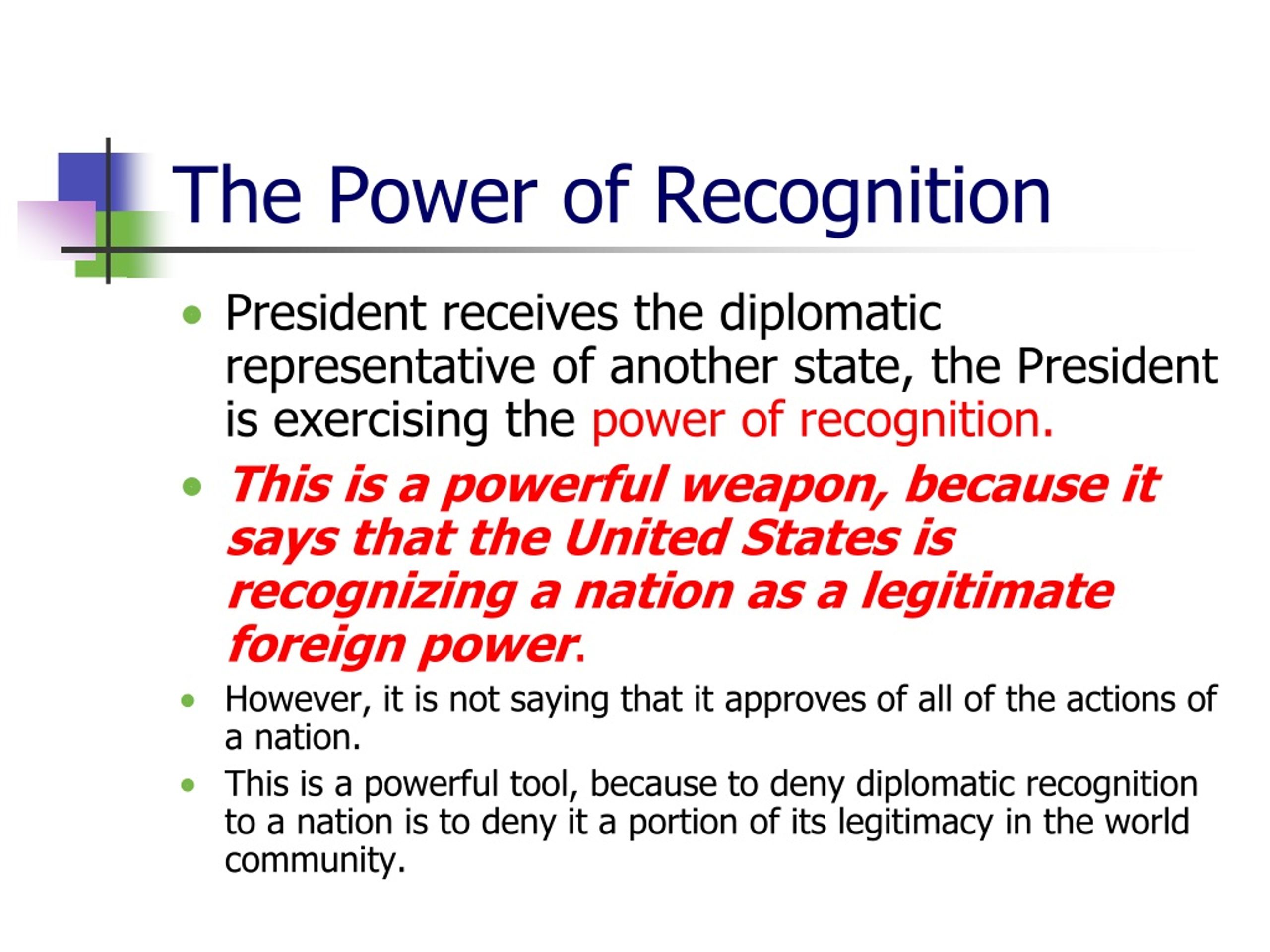 The Power of Recognition

- President receives the diplomatic representative of another state, the President is exercising the power of recognition.
- This is a powerful weapon, because it says that the United States is recognizing a nation as a legitimate foreign power.
- However, it is not saying that it approves of all of the actions of a nation.
- This is a powerful tool, because to deny diplomatic recognition to a nation is to deny it a portion of its legitimacy in the world community.